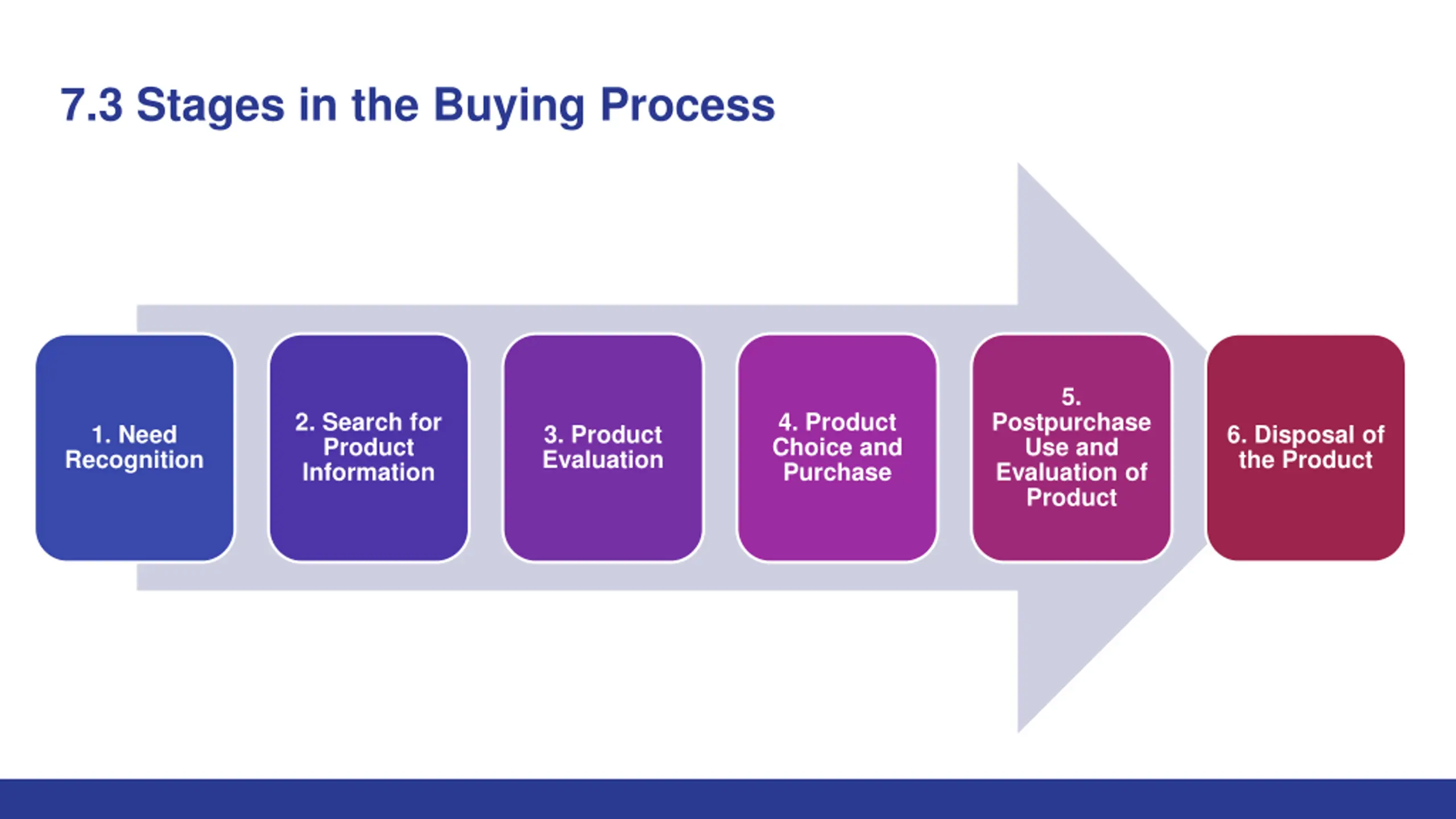 7.3 Stages in the Buying Process

1. Need Recognition

2. Search for Product Information

3. Product Evaluation

4. Product Choice and Purchase

5. Postpurchase Use and Evaluation of Product

6. Disposal of the Product